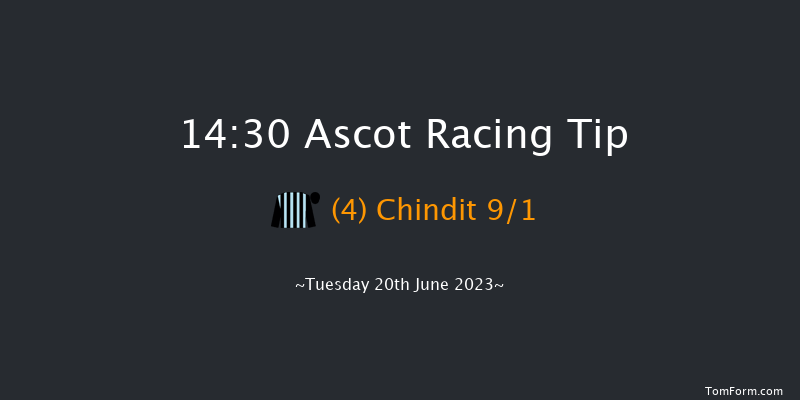 14:30 Ascot Racing Tip

(4) Chindit 9/1

~Tuesday 20th June 2023~

TomForm.com